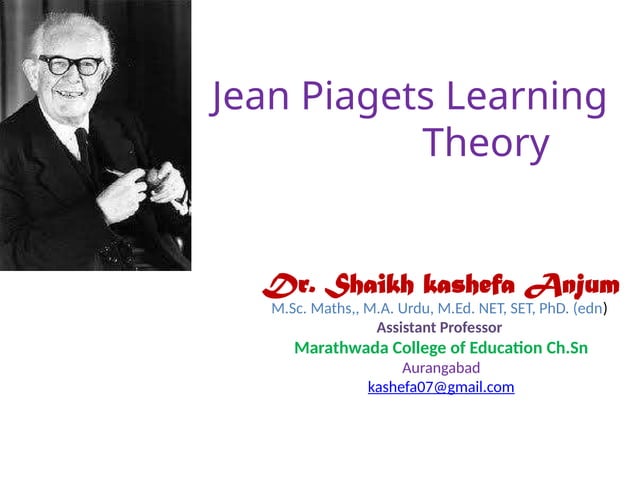 Jean Piagets Learning Theory

Dr. Shaikh kashefa Anjum
M.Sc. Maths,, M.A. Urdu, M.Ed. NET, SET, PhD. (edn)
Assistant Professor
Marathwada College of Education Ch.Sn
Aurangabad
kashefa07@gmail.com